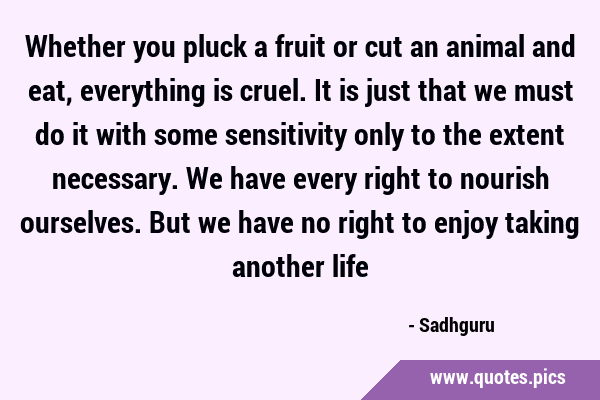 Whether you pluck a fruit or cut an animal and eat, everything is cruel. It is just that we must do it with some sensitivity only to the extent necessary. We have every right to nourish ourselves. But we have no right to enjoy taking another life

- Sadhguru

www.quotes.pics